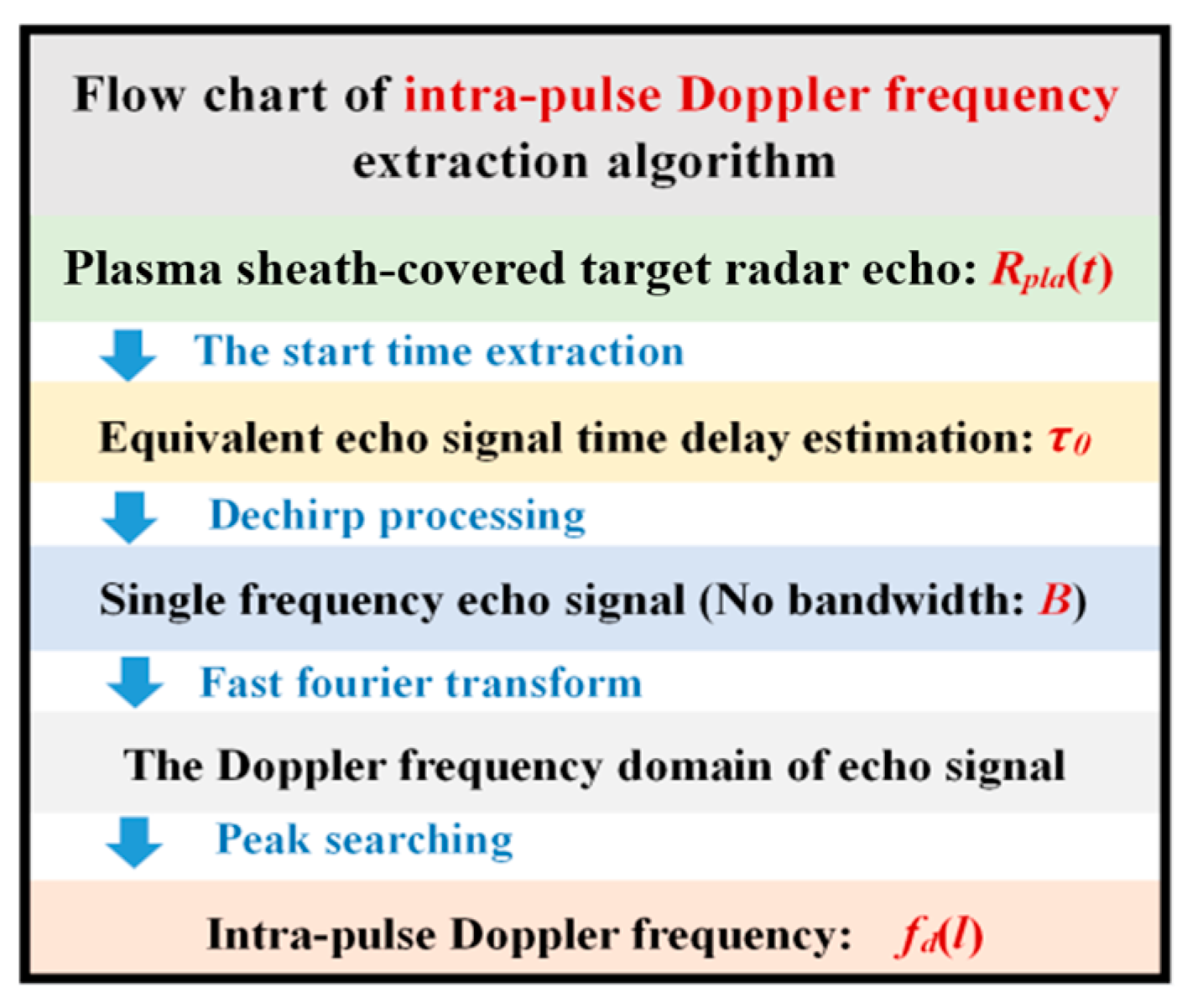 Flow chart of intra-pulse Doppler frequency extraction algorithm

Plasma sheath-covered target radar echo: $R_{pla}(t)$

The start time extraction

Equivalent echo signal time delay estimation: $\tau_0$

Dechirp processing

Single frequency echo signal (No bandwidth: $B$)

Fast fourier transform

The Doppler frequency domain of echo signal

Peak searching

Intra-pulse Doppler frequency: $f_d(l)$